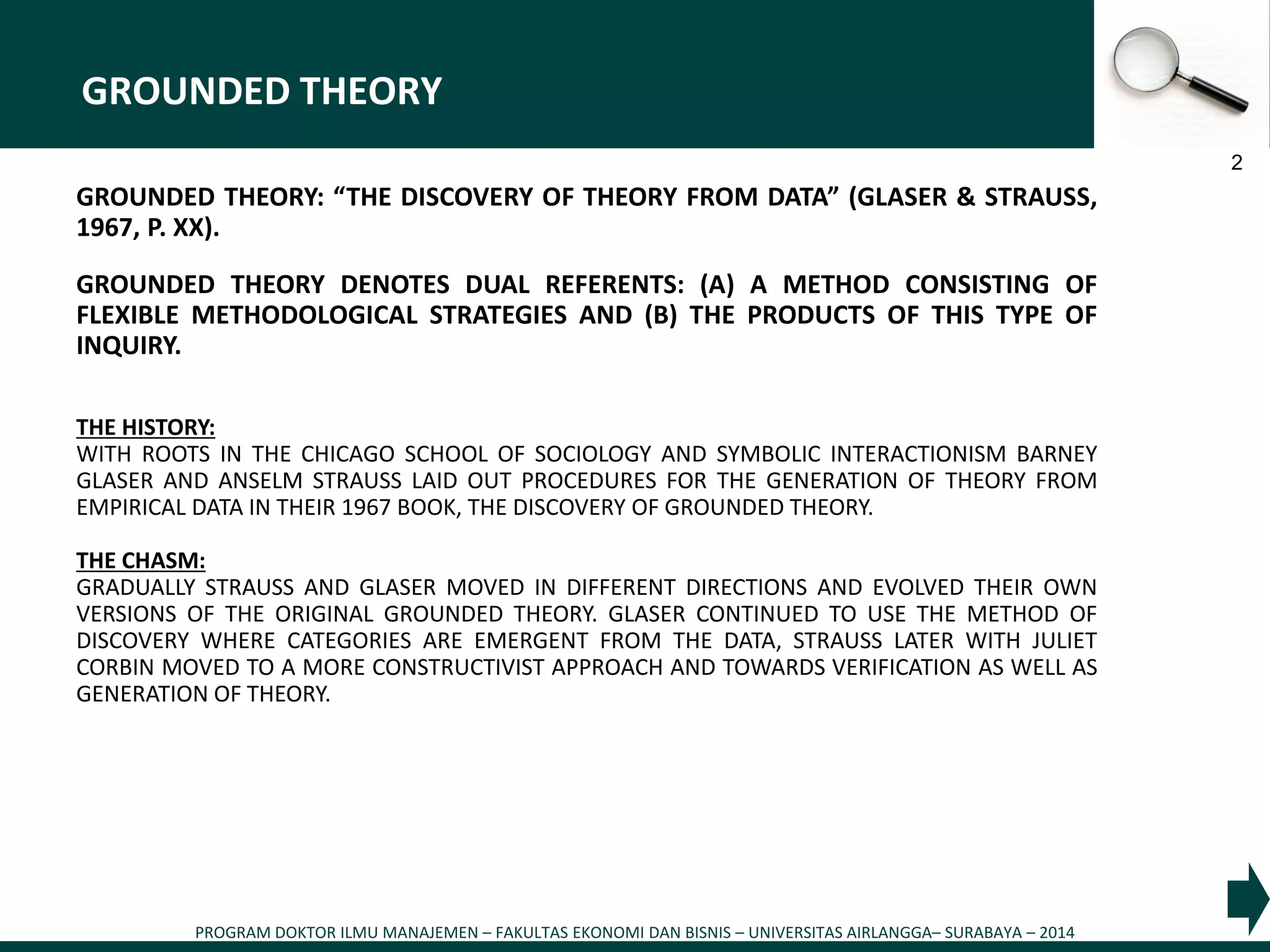 GROUNDED THEORY

2

GROUNDED THEORY: “THE DISCOVERY OF THEORY FROM DATA” (GLASER & STRAUSS, 1967, P. XX).

GROUNDED THEORY DENOTES DUAL REFERENTS: (A) A METHOD CONSISTING OF FLEXIBLE METHODOLOGICAL STRATEGIES AND (B) THE PRODUCTS OF THIS TYPE OF INQUIRY.

THE HISTORY:
WITH ROOTS IN THE CHICAGO SCHOOL OF SOCIOLOGY AND SYMBOLIC INTERACTIONISM BARNEY GLASER AND ANSELM STRAUSS LAID OUT PROCEDURES FOR THE GENERATION OF THEORY FROM EMPIRICAL DATA IN THEIR 1967 BOOK, THE DISCOVERY OF GROUNDED THEORY.

THE CHASM:
GRADUALLY STRAUSS AND GLASER MOVED IN DIFFERENT DIRECTIONS AND EVOLVED THEIR OWN VERSIONS OF THE ORIGINAL GROUNDED THEORY. GLASER CONTINUED TO USE THE METHOD OF DISCOVERY WHERE CATEGORIES ARE EMERGENT FROM THE DATA, STRAUSS LATER WITH JULIET CORBIN MOVED TO A MORE CONSTRUCTIVIST APPROACH AND TOWARDS VERIFICATION AS WELL AS GENERATION OF THEORY.

PROGRAM DOKTOR ILMU MANAJEMEN – FAKULTAS EKONOMI DAN BISNIS – UNIVERSITAS AIRLANGGA– SURABAYA – 2014